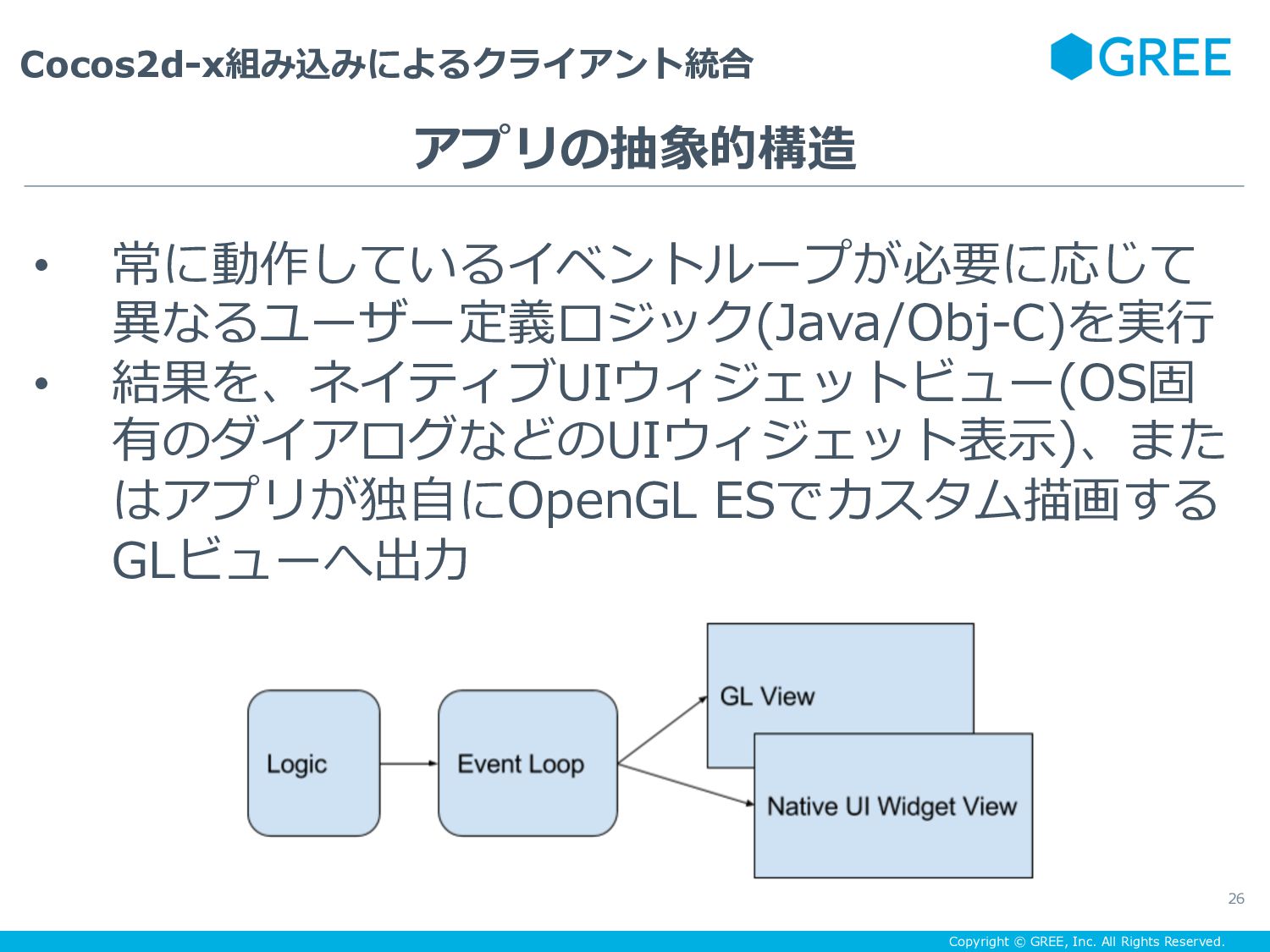 Cocos2d-x組み込みによるクライアント統合

GREE

アプリの抽象的構造

• 常に動作しているイベントループが必要に応じて異なるユーザー定義ロジック(Java/Obj-C)を実行
• 結果を、ネイティブUIウィジェットビュー(OS固有のダイアログなどのUIウィジェット表示)、またはアプリが独自にOpenGL ESでカスタム描画するGLビューへ出力

Logic

Event Loop

GL View

Native UI Widget View

26

Copyright © GREE, Inc. All Rights Reserved.